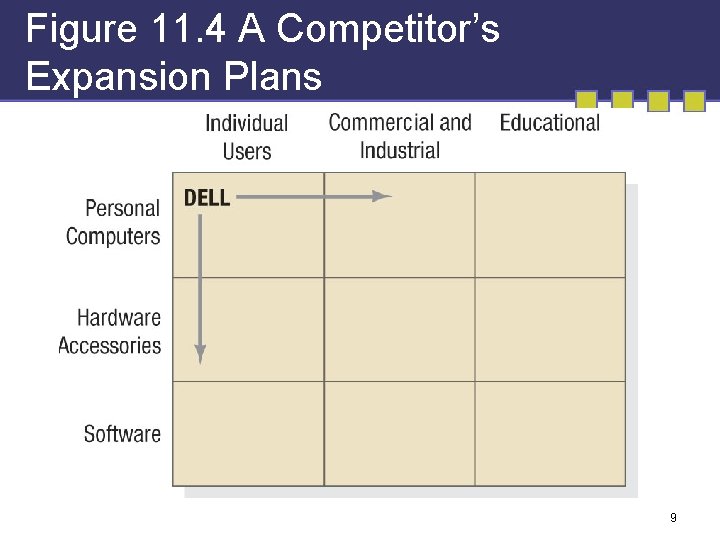 Figure 11.4 A Competitor's Expansion Plans

|  | Individual Users | Commercial and Industrial | Educational |
|---|---|---|---|
| Personal Computers | DELL |  |  |
| Hardware Accessories |  |  |  |
| Software |  |  |  |

9